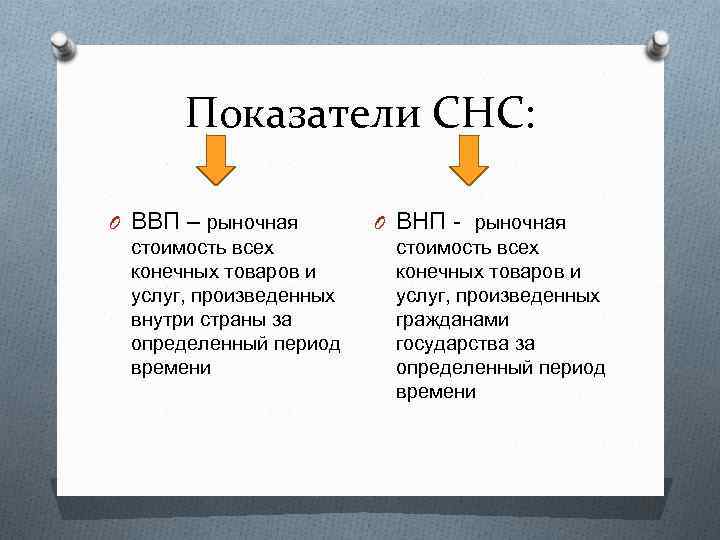 Показатели СНС:

ВВП – рыночная стоимость всех конечных товаров и услуг, произведенных внутри страны за определенный период времени

ВНП - рыночная стоимость всех конечных товаров и услуг, произведенных гражданами государства за определенный период времени